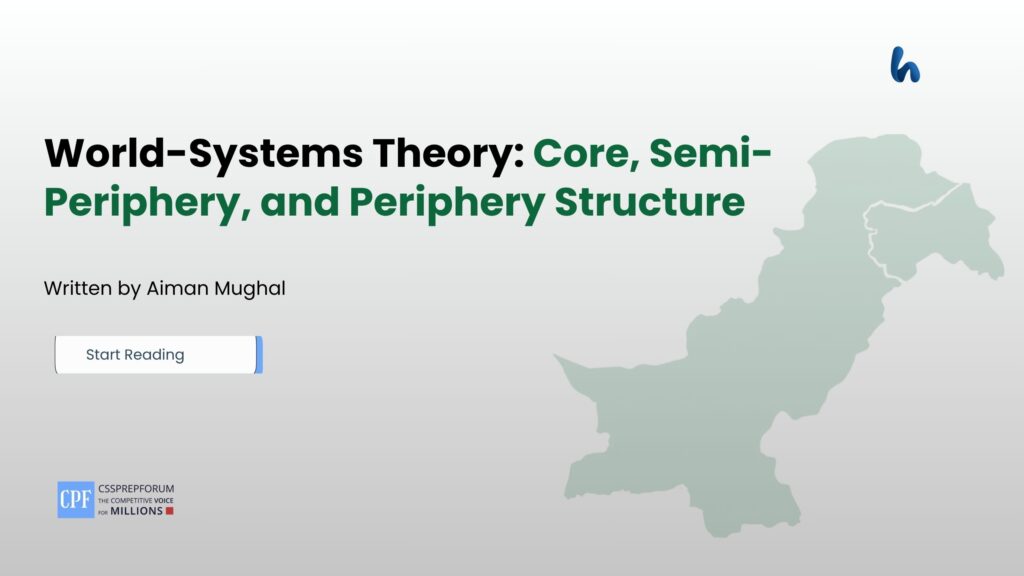 World-Systems Theory: Core, Semi-Periphery, and Periphery Structure

Written by Aiman Mughal

Start Reading

CPF CSSPREPFORUM THE COMPETITIVE VOICE FOR MILLIONS